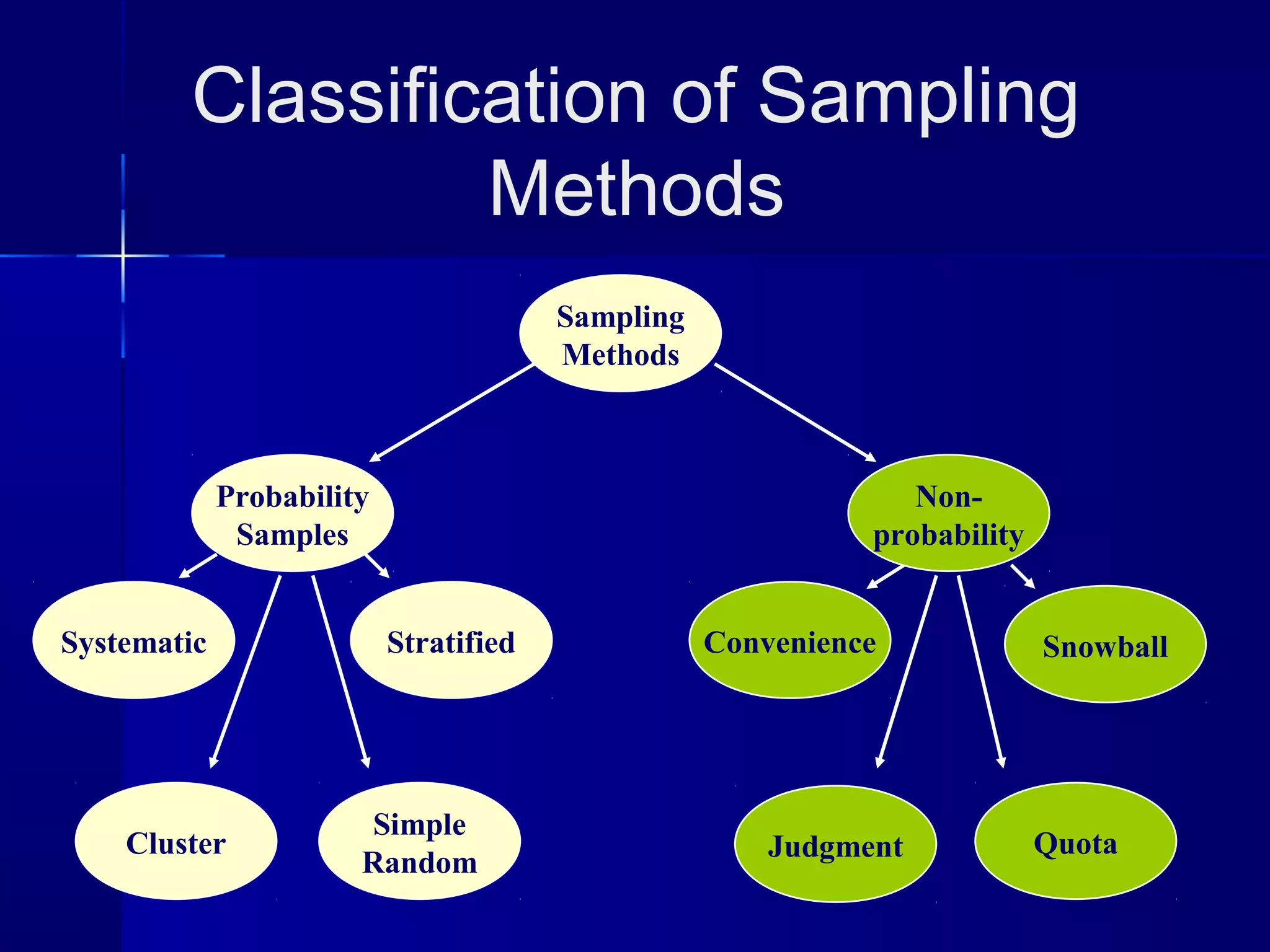 Classification of Sampling Methods

Sampling Methods

Probability Samples

Non-probability

Systematic

Stratified

Convenience

Snowball

Cluster

Simple Random

Judgment

Quota